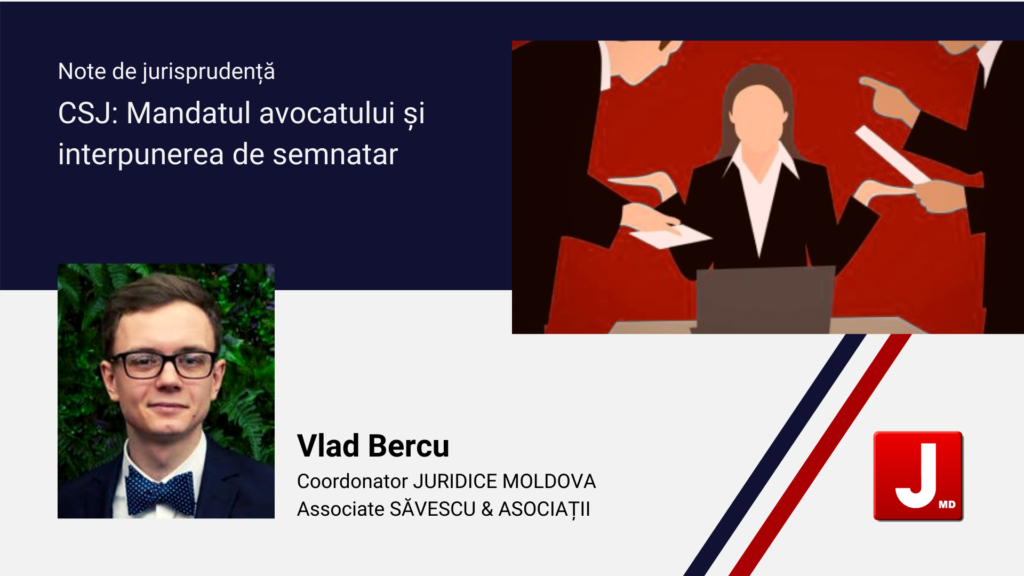 Note de jurisprudență

CSJ: Mandatul avocatului și interpunerea de semnatar

Vlad Bercu

Coordonator JURIDICE MOLDOVA
Associate SĂVESCU & ASOCIAȚII

J MD